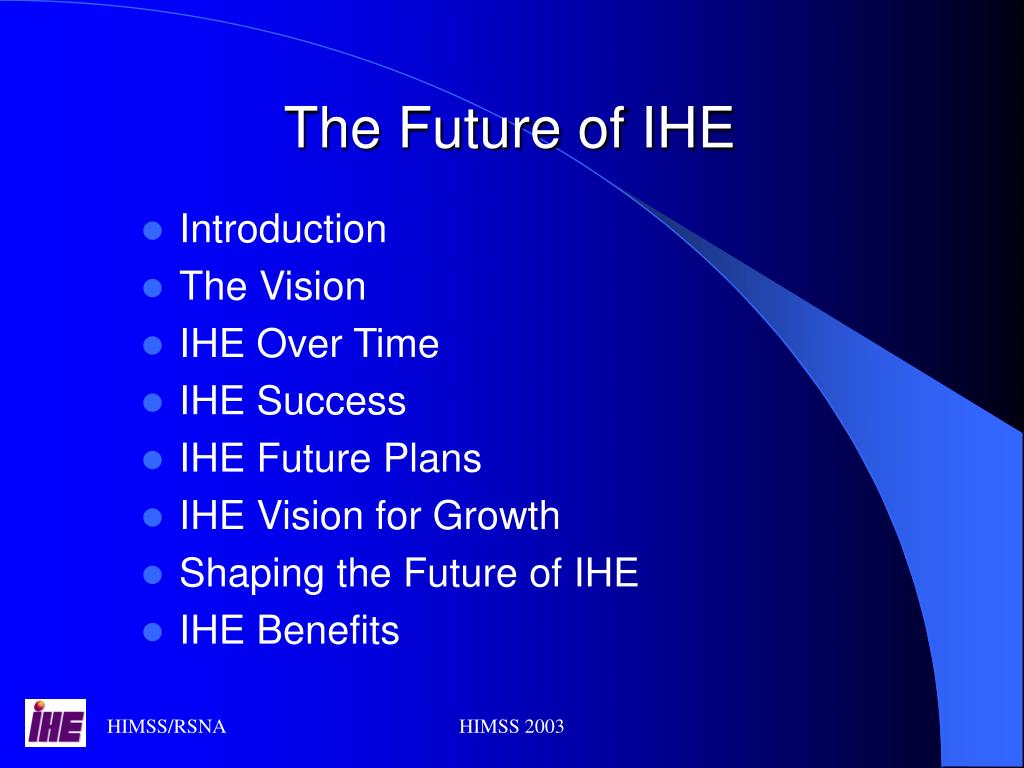 The Future of IHE

- Introduction
- The Vision
- IHE Over Time
- IHE Success
- IHE Future Plans
- IHE Vision for Growth
- Shaping the Future of IHE
- IHE Benefits

IHE

HIMSS/RSNA

HIMSS 2003